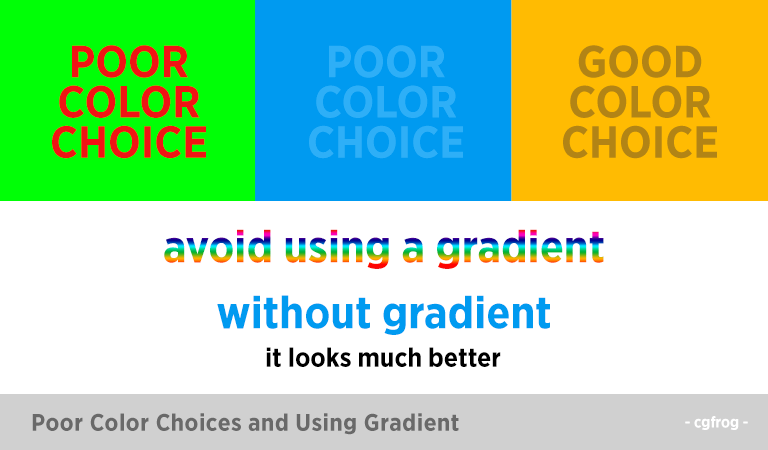 POOR COLOR CHOICE

POOR COLOR CHOICE

GOOD COLOR CHOICE

avoid using a gradient

without gradient

it looks much better

Poor Color Choices and Using Gradient

- cgfrog -